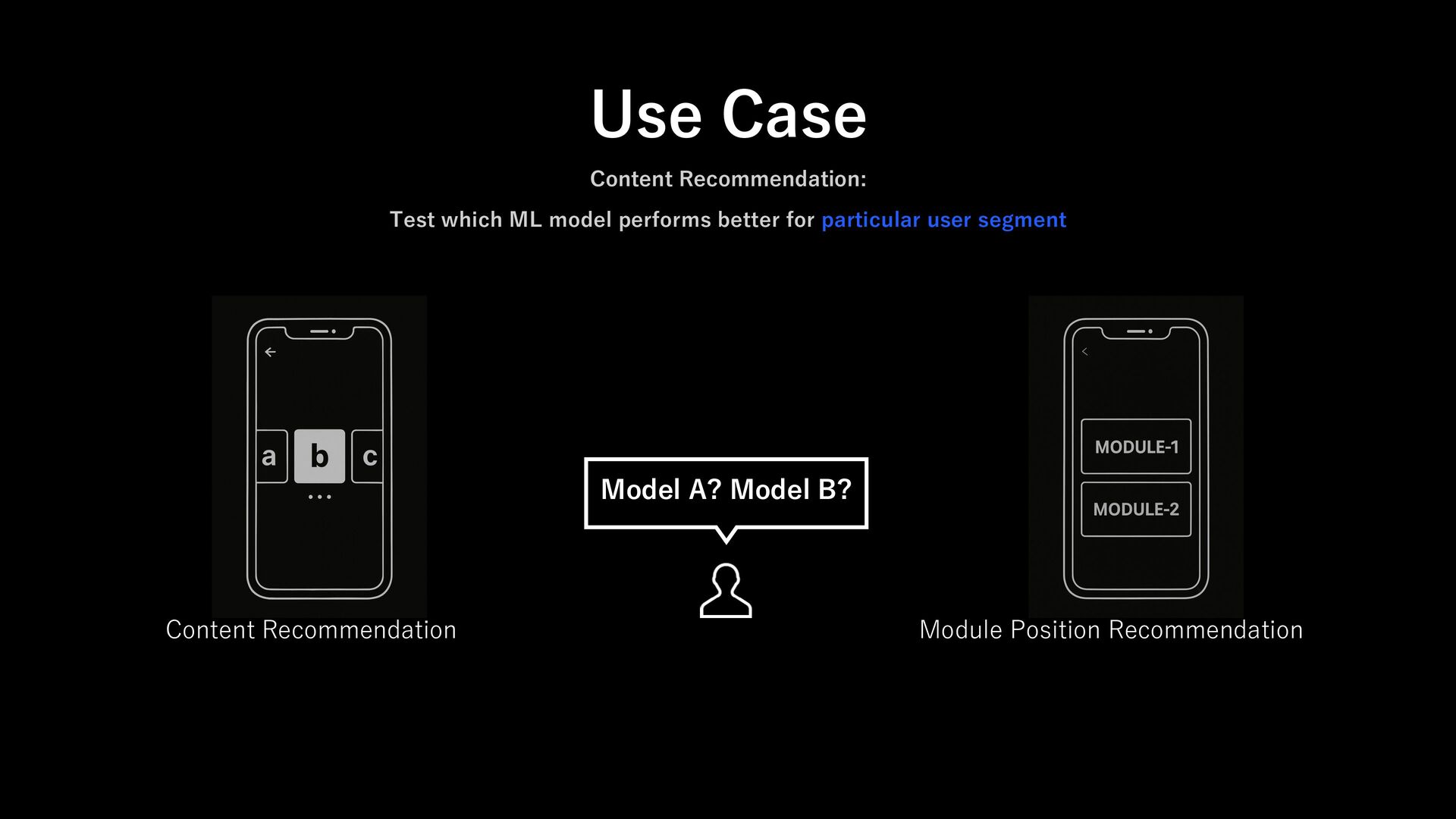 Use Case

Content Recommendation:

Test which ML model performs better for particular user segment

a b c
...

Content Recommendation

Model A? Model B?

MODULE-1
MODULE-2

Module Position Recommendation